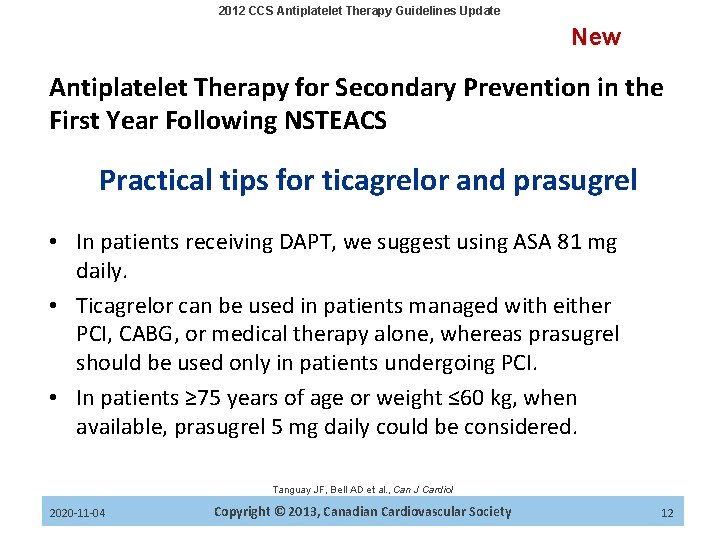 2012 CCS Antiplatelet Therapy Guidelines Update

New

Antiplatelet Therapy for Secondary Prevention in the First Year Following NSTEACS

Practical tips for ticagrelor and prasugrel

• In patients receiving DAPT, we suggest using ASA 81 mg daily.

• Ticagrelor can be used in patients managed with either PCI, CABG, or medical therapy alone, whereas prasugrel should be used only in patients undergoing PCI.

• In patients ≥75 years of age or weight ≤60 kg, when available, prasugrel 5 mg daily could be considered.

Tanguay JF, Bell AD et al., Can J Cardiol

2020-11-04 Copyright © 2013, Canadian Cardiovascular Society 12